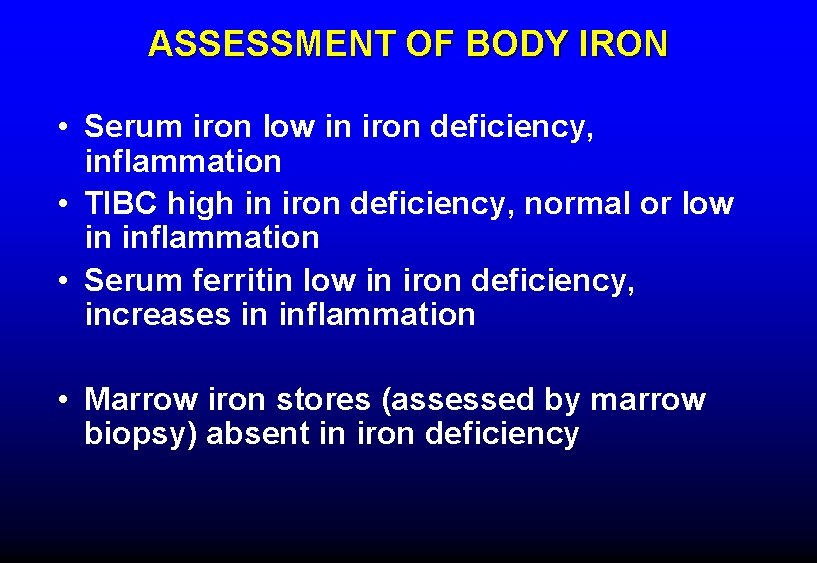 ASSESSMENT OF BODY IRON

• Serum iron low in iron deficiency, inflammation
• TIBC high in iron deficiency, normal or low in inflammation
• Serum ferritin low in iron deficiency, increases in inflammation

• Marrow iron stores (assessed by marrow biopsy) absent in iron deficiency